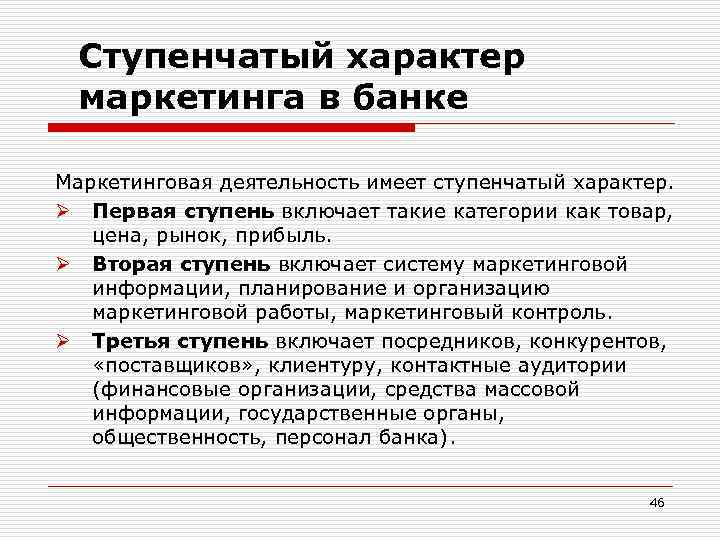 Ступенчатый характер маркетинга в банке

Маркетинговая деятельность имеет ступенчатый характер.

➢ Первая ступень включает такие категории как товар, цена, рынок, прибыль.

➢ Вторая ступень включает систему маркетинговой информации, планирование и организацию маркетинговой работы, маркетинговый контроль.

➢ Третья ступень включает посредников, конкурентов, «поставщиков», клиентуру, контактные аудитории (финансовые организации, средства массовой информации, государственные органы, общественность, персонал банка).

46